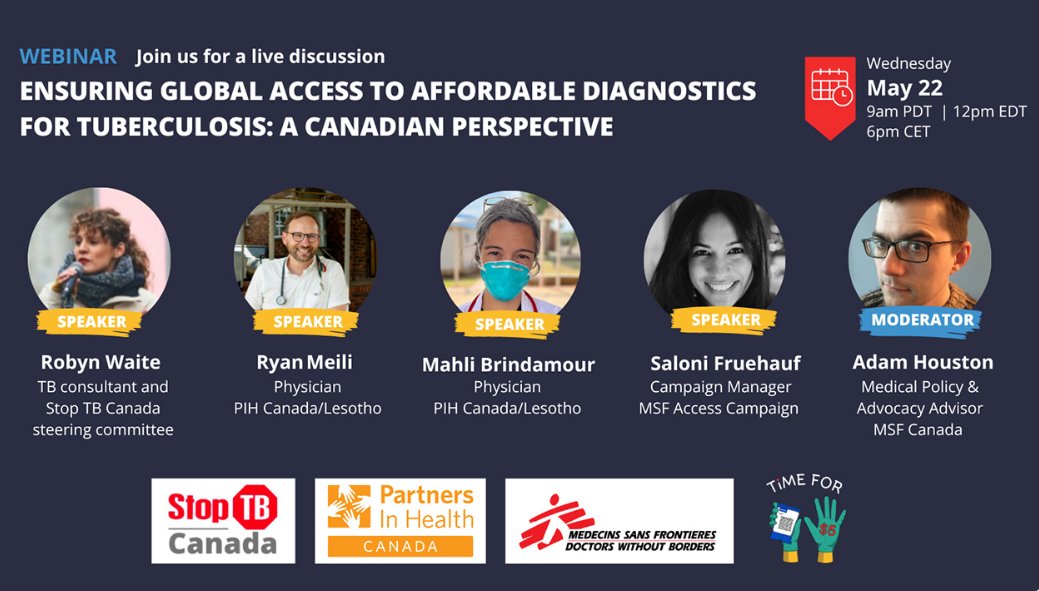 WEBINAR Join us for a live discussion

ENSURING GLOBAL ACCESS TO AFFORDABLE DIAGNOSTICS FOR TUBERCULOSIS: A CANADIAN PERSPECTIVE

Wednesday
May 22
9am PDT | 12pm EDT
6pm CET

SPEAKER
Robyn Waite
TB consultant and Stop TB Canada steering committee

SPEAKER
Ryan Meili
Physician
PIH Canada/Lesotho

SPEAKER
Mahli Brindamour
Physician
PIH Canada/Lesotho

SPEAKER
Saloni Fruehauf
Campaign Manager
MSF Access Campaign

MODERATOR
Adam Houston
Medical Policy & Advocacy Advisor
MSF Canada

Stop TB Canada

Partners In Health
CANADA

MEDECINS SANS FRONTIERES
DOCTORS WITHOUT BORDERS

TIME FOR
$5